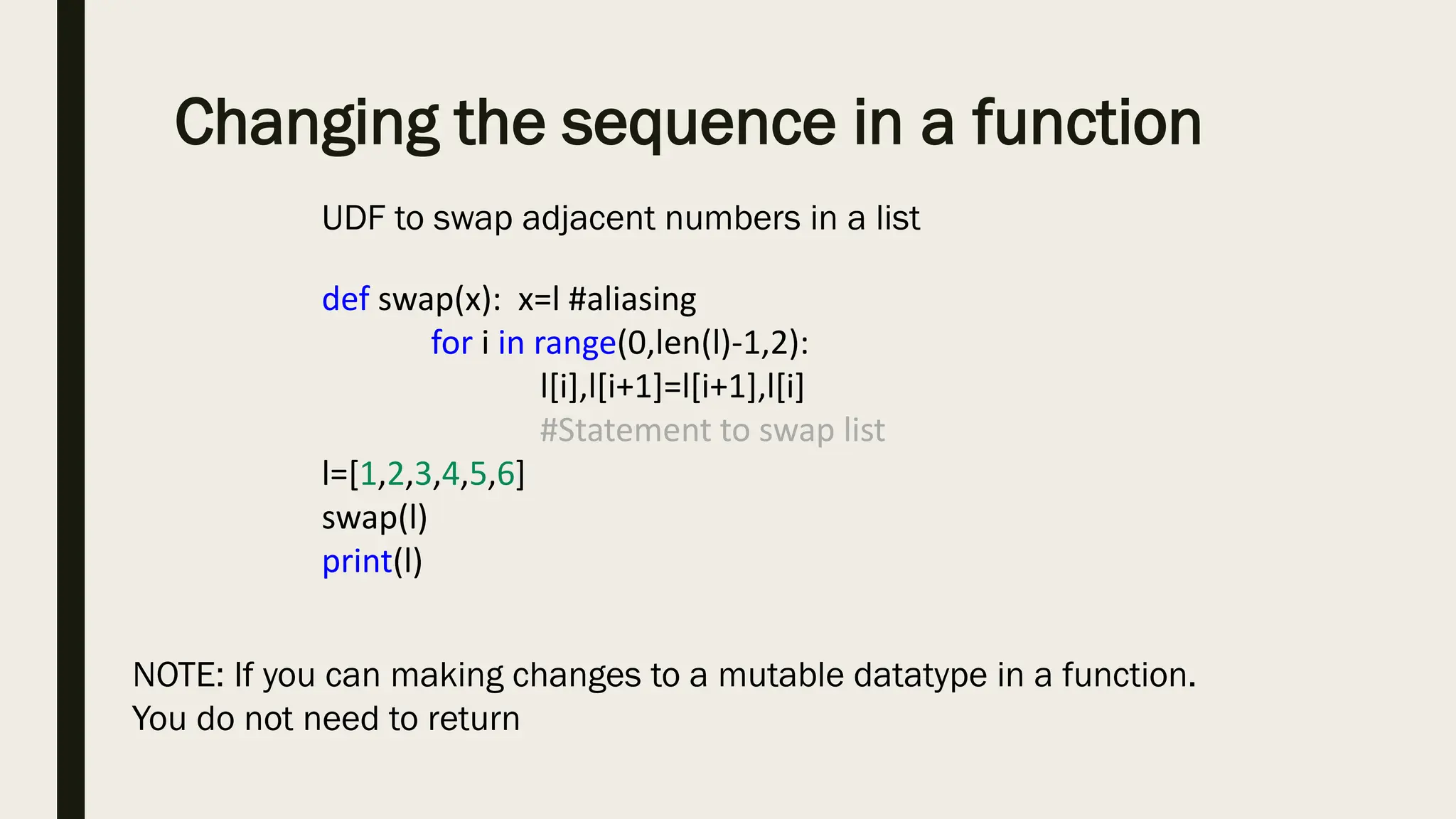 Changing the sequence in a function

UDF to swap adjacent numbers in a list

def swap(x):  x=l #aliasing
    for i in range(0,len(l)-1,2):
        l[i],l[i+1]=l[i+1],l[i]
        #Statement to swap list
l=[1,2,3,4,5,6]
swap(l)
print(l)

NOTE: If you can making changes to a mutable datatype in a function. You do not need to return